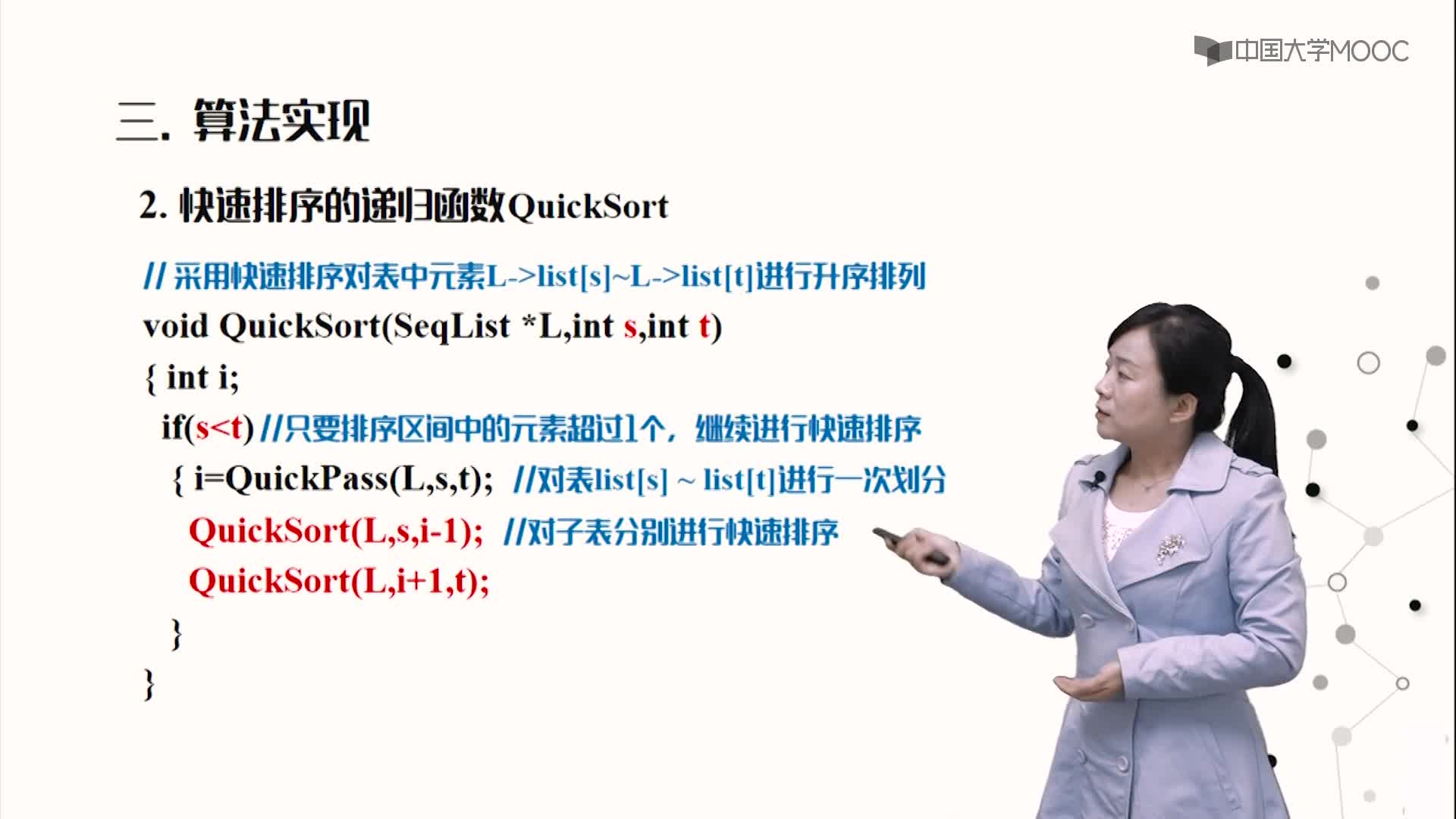 中国大学MOOC

三. 算法实现

2. 快速排序的递归函数QuickSort

// 采用快速排序对表中元素L->list[s]~L->list[t]进行升序排列
void QuickSort(SeqList *L,int s,int t)
{ int i;
 if(s<t) //只要排序区间中的元素超过1个，继续进行快速排序
 { i=QuickPass(L,s,t); //对表list[s] ~ list[t]进行一次划分
 QuickSort(L,s,i-1); //对子表分别进行快速排序
 QuickSort(L,i+1,t);
 }
}